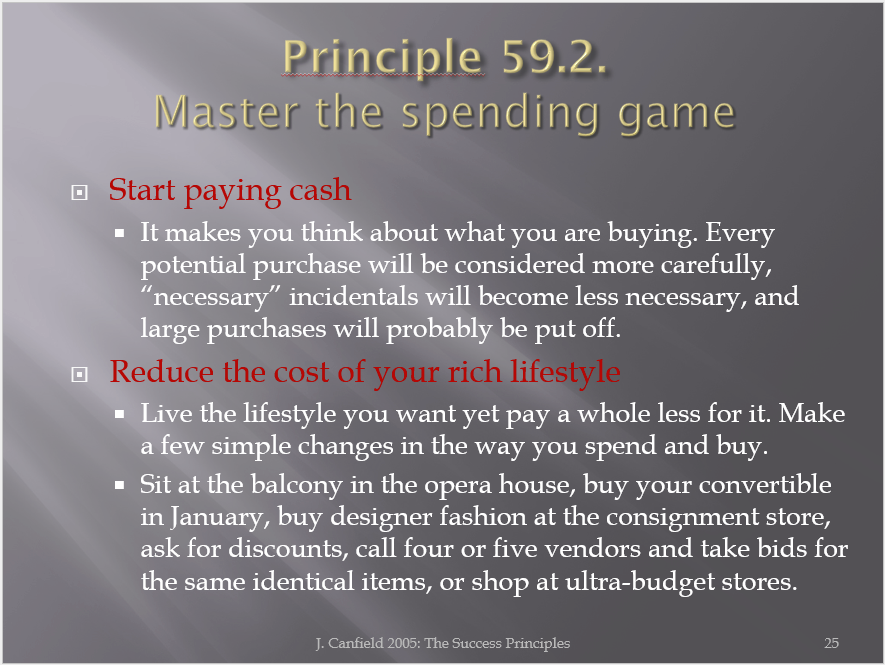 Principle 59.2.
Master the spending game

Start paying cash

It makes you think about what you are buying. Every potential purchase will be considered more carefully, “necessary” incidentals will become less necessary, and large purchases will probably be put off.

Reduce the cost of your rich lifestyle

Live the lifestyle you want yet pay a whole less for it. Make a few simple changes in the way you spend and buy.

Sit at the balcony in the opera house, buy your convertible in January, buy designer fashion at the consignment store, ask for discounts, call four or five vendors and take bids for the same identical items, or shop at ultra-budget stores.

J. Canfield 2005: The Success Principles

25